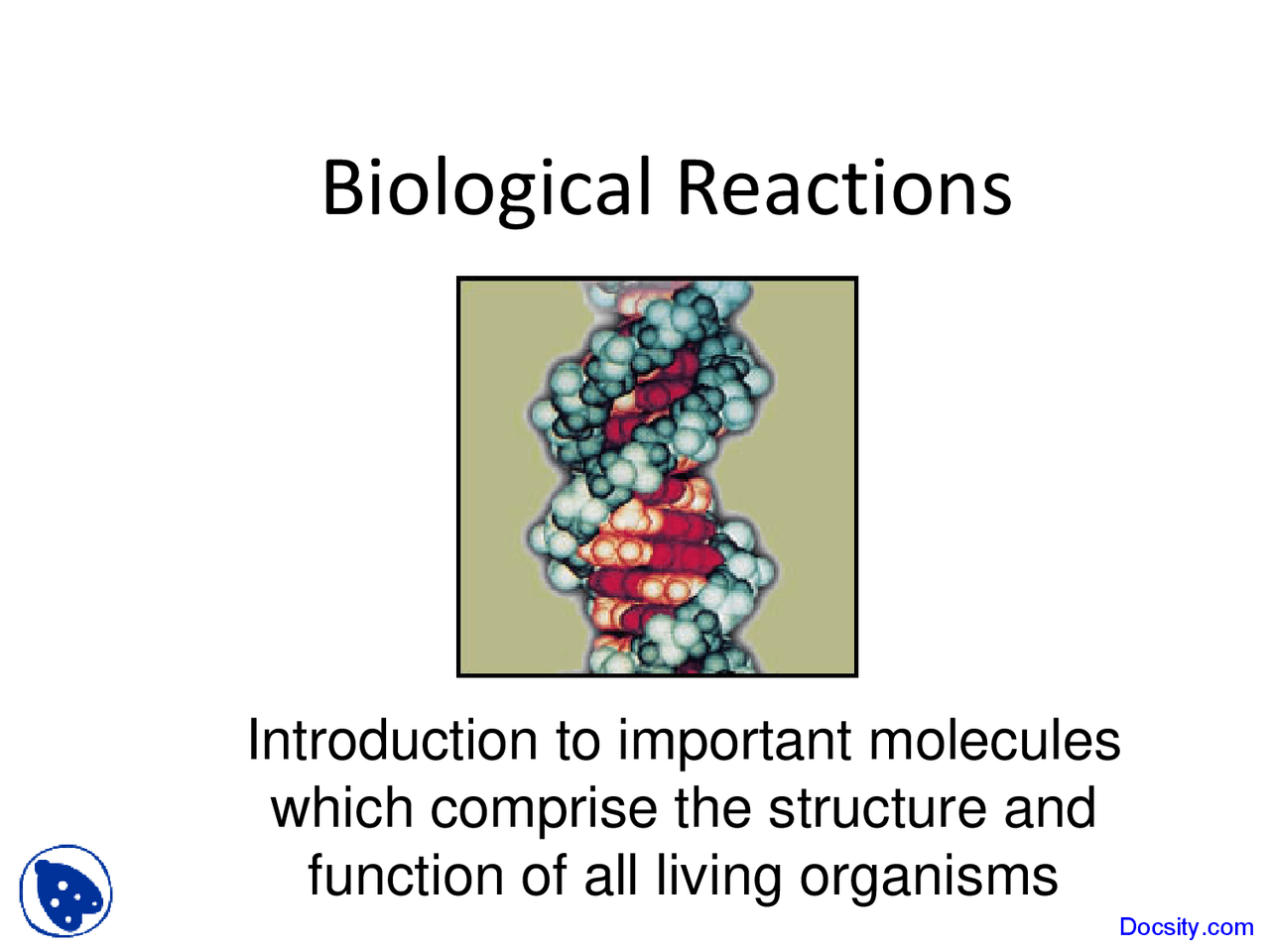 Biological Reactions

Introduction to important molecules which comprise the structure and function of all living organisms

Docsity.com